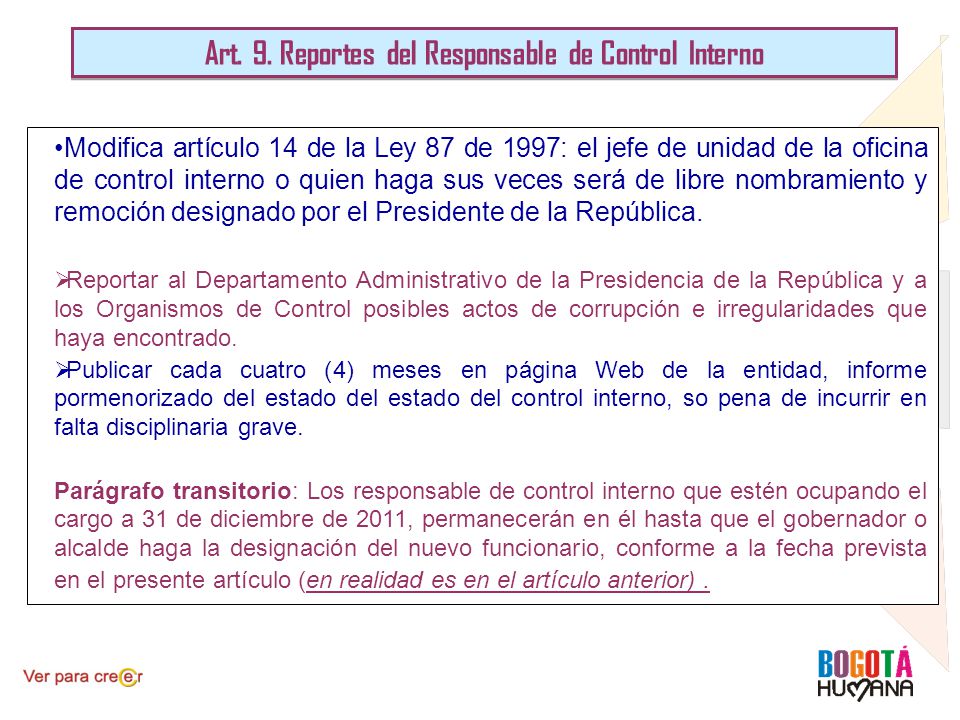 Art. 9. Reportes del Responsable de Control Interno

•Modifica artículo 14 de la Ley 87 de 1997: el jefe de unidad de la oficina de control interno o quien haga sus veces será de libre nombramiento y remoción designado por el Presidente de la República.

➢Reportar al Departamento Administrativo de la Presidencia de la República y a los Organismos de Control posibles actos de corrupción e irregularidades que haya encontrado.

➢Publicar cada cuatro (4) meses en página Web de la entidad, informe pormenorizado del estado del estado del control interno, so pena de incurrir en falta disciplinaria grave.

Parágrafo transitorio: Los responsable de control interno que estén ocupando el cargo a 31 de diciembre de 2011, permanecerán en él hasta que el gobernador o alcalde haga la designación del nuevo funcionario, conforme a la fecha prevista en el presente artículo (en realidad es en el artículo anterior) .

Ver para creer

BOGOTÁ HUMANA